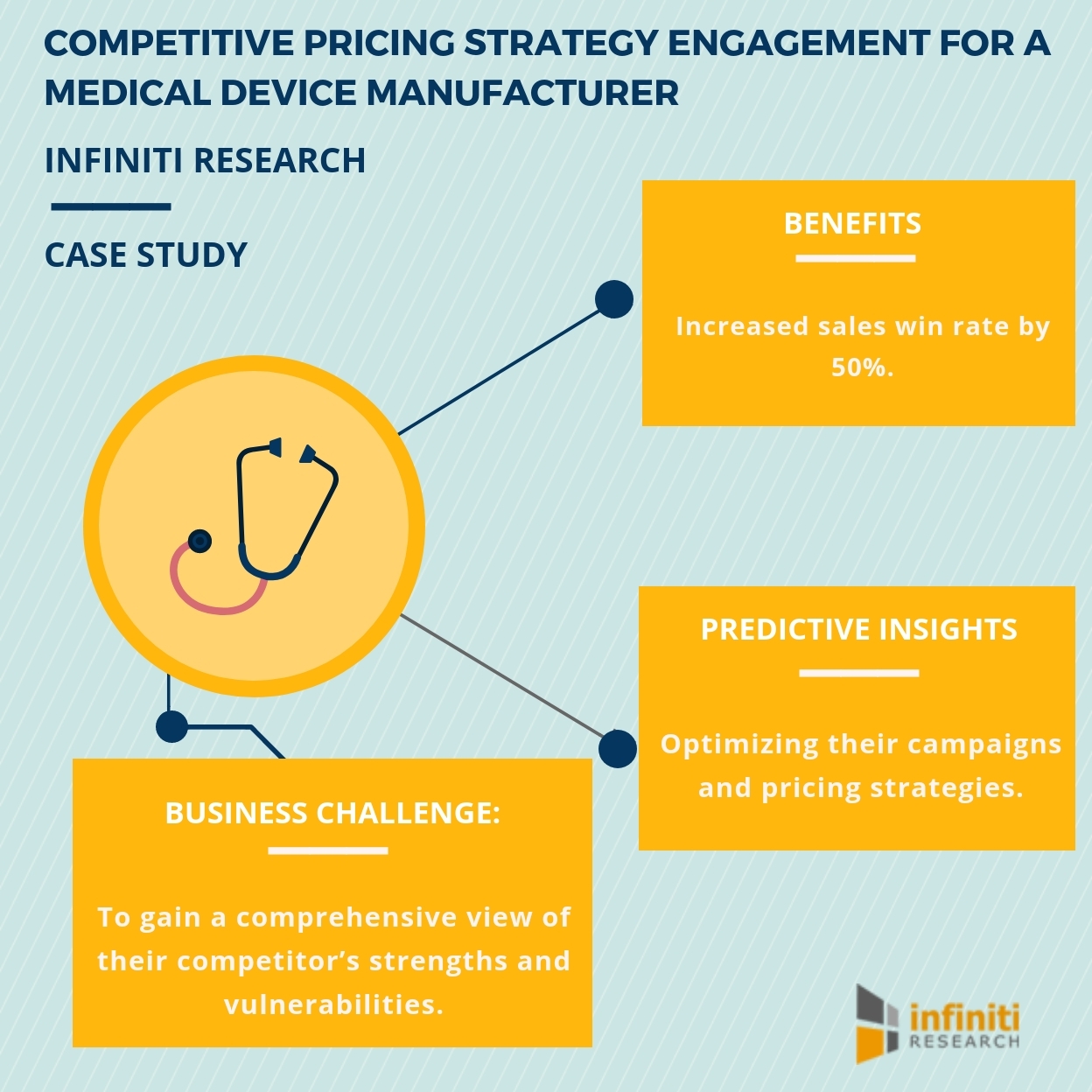 COMPETITIVE PRICING STRATEGY ENGAGEMENT FOR A MEDICAL DEVICE MANUFACTURER

INFINITI RESEARCH

CASE STUDY

BENEFITS

Increased sales win rate by 50%.

PREDICTIVE INSIGHTS

Optimizing their campaigns and pricing strategies.

BUSINESS CHALLENGE:

To gain a comprehensive view of their competitor's strengths and vulnerabilities.

infiniti RESEARCH